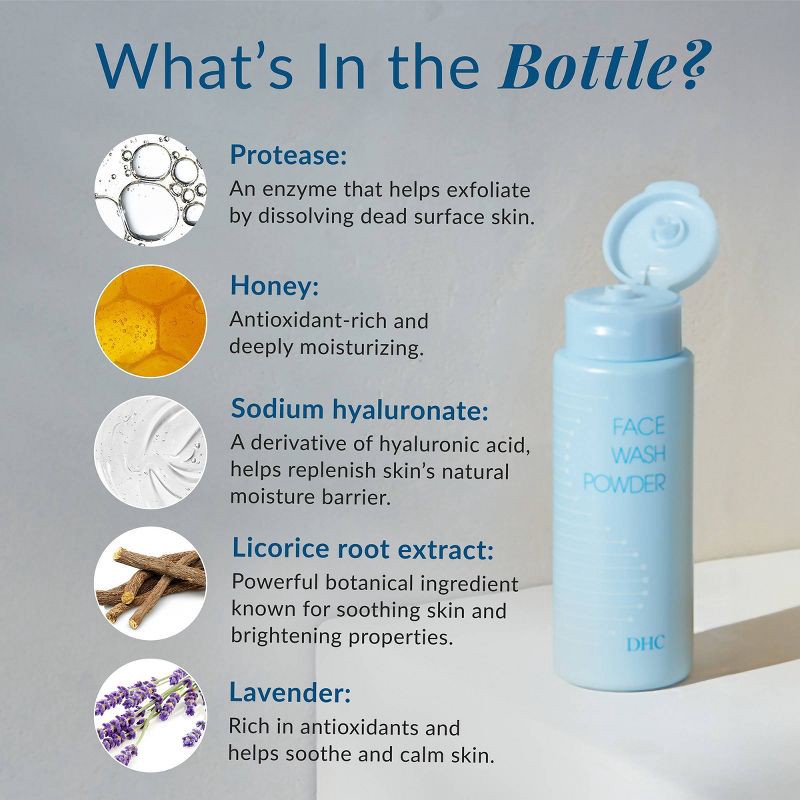 What's In the Bottle?

Protease:
An enzyme that helps exfoliate by dissolving dead surface skin.

Honey:
Antioxidant-rich and deeply moisturizing.

Sodium hyaluronate:
A derivative of hyaluronic acid, helps replenish skin's natural moisture barrier.

Licorice root extract:
Powerful botanical ingredient known for soothing skin and brightening properties.

Lavender:
Rich in antioxidants and helps soothe and calm skin.

FACE WASH POWDER

DHC